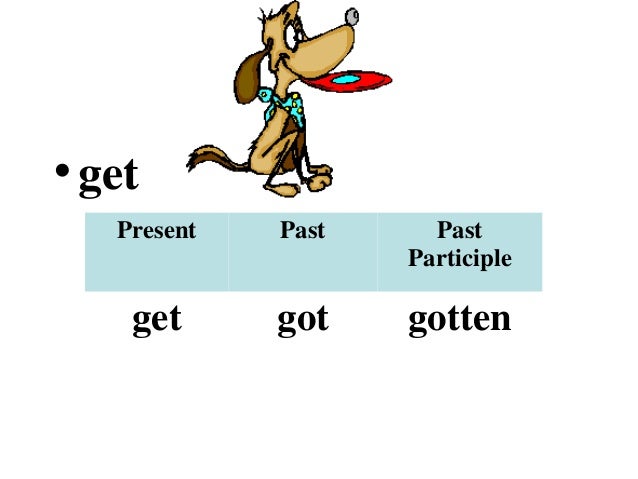 • get

| Present | Past | Past Participle |
|---|---|---|
| get | got | gotten |